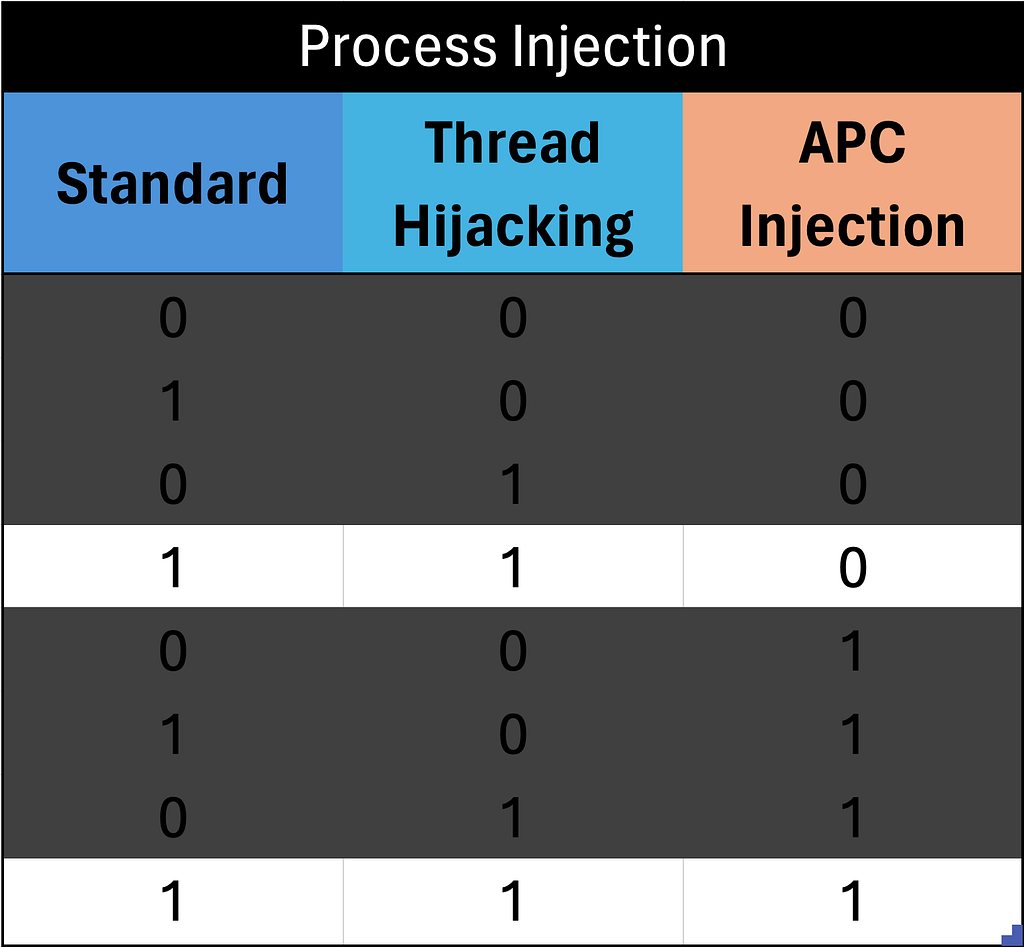 Process Injection

| Standard | Thread Hijacking | APC Injection |
|---|---|---|
| 0 | 0 | 0 |
| 1 | 0 | 0 |
| 0 | 1 | 0 |
| 1 | 1 | 0 |
| 0 | 0 | 1 |
| 1 | 0 | 1 |
| 0 | 1 | 1 |
| 1 | 1 | 1 |